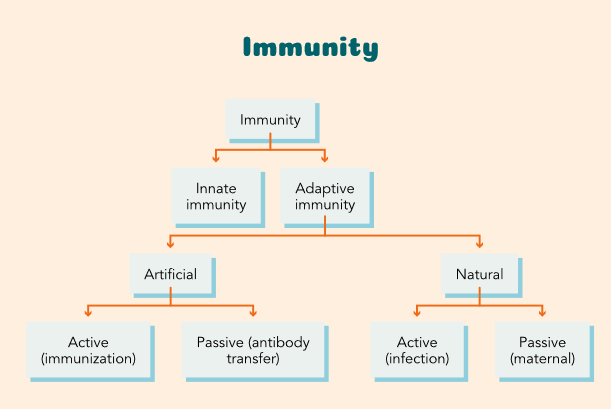 Immunity

Immunity

Innate immunity

Adaptive immunity

Artificial

Natural

Active (immunization)

Passive (antibody transfer)

Active (infection)

Passive (maternal)